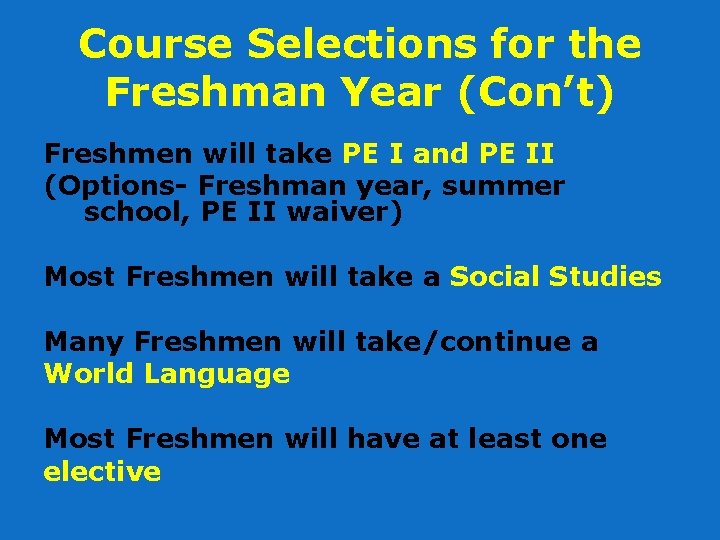 Course Selections for the Freshman Year (Con’t)

Freshmen will take PE I and PE II
(Options- Freshman year, summer school, PE II waiver)

Most Freshmen will take a Social Studies

Many Freshmen will take/continue a World Language

Most Freshmen will have at least one elective